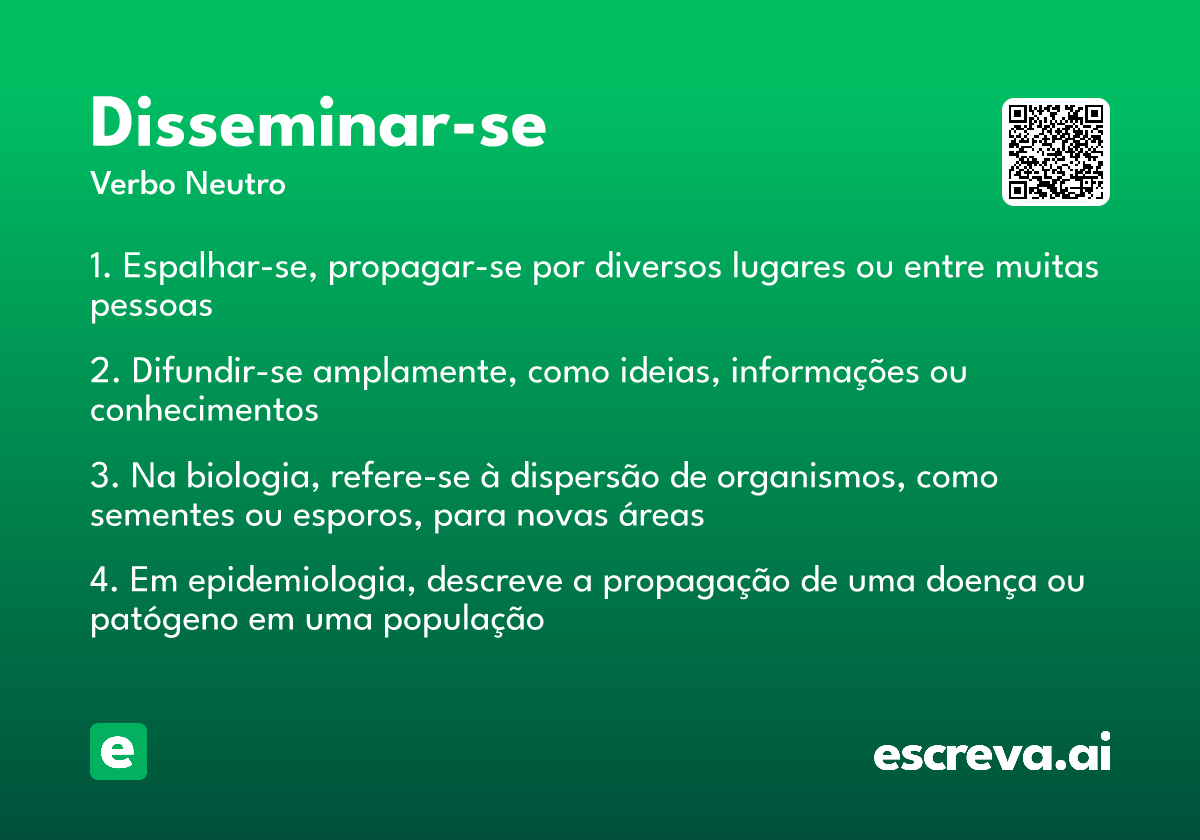 Disseminar-se
Verbo Neutro

1. Espalhar-se, propagar-se por diversos lugares ou entre muitas pessoas

2. Difundir-se amplamente, como ideias, informações ou conhecimentos

3. Na biologia, refere-se à dispersão de organismos, como sementes ou esporos, para novas áreas

4. Em epidemiologia, descreve a propagação de uma doença ou patógeno em uma população

e

escreva.ai